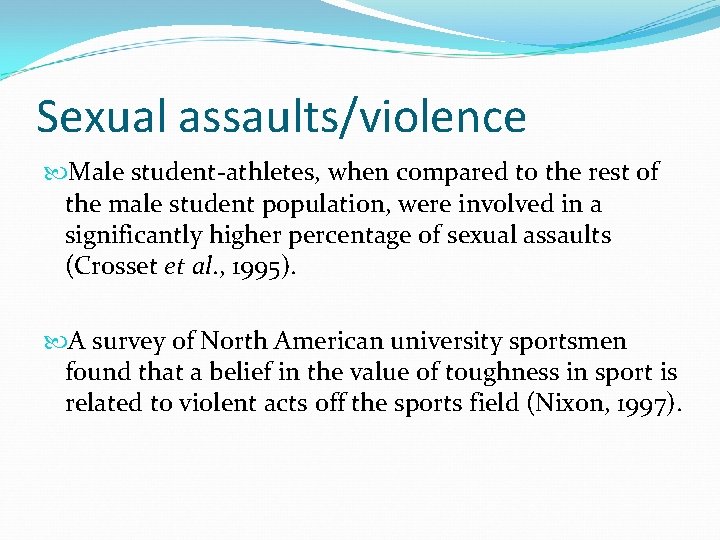 Sexual assaults/violence

Male student-athletes, when compared to the rest of the male student population, were involved in a significantly higher percentage of sexual assaults (Crosset et al., 1995).

A survey of North American university sportsmen found that a belief in the value of toughness in sport is related to violent acts off the sports field (Nixon, 1997).